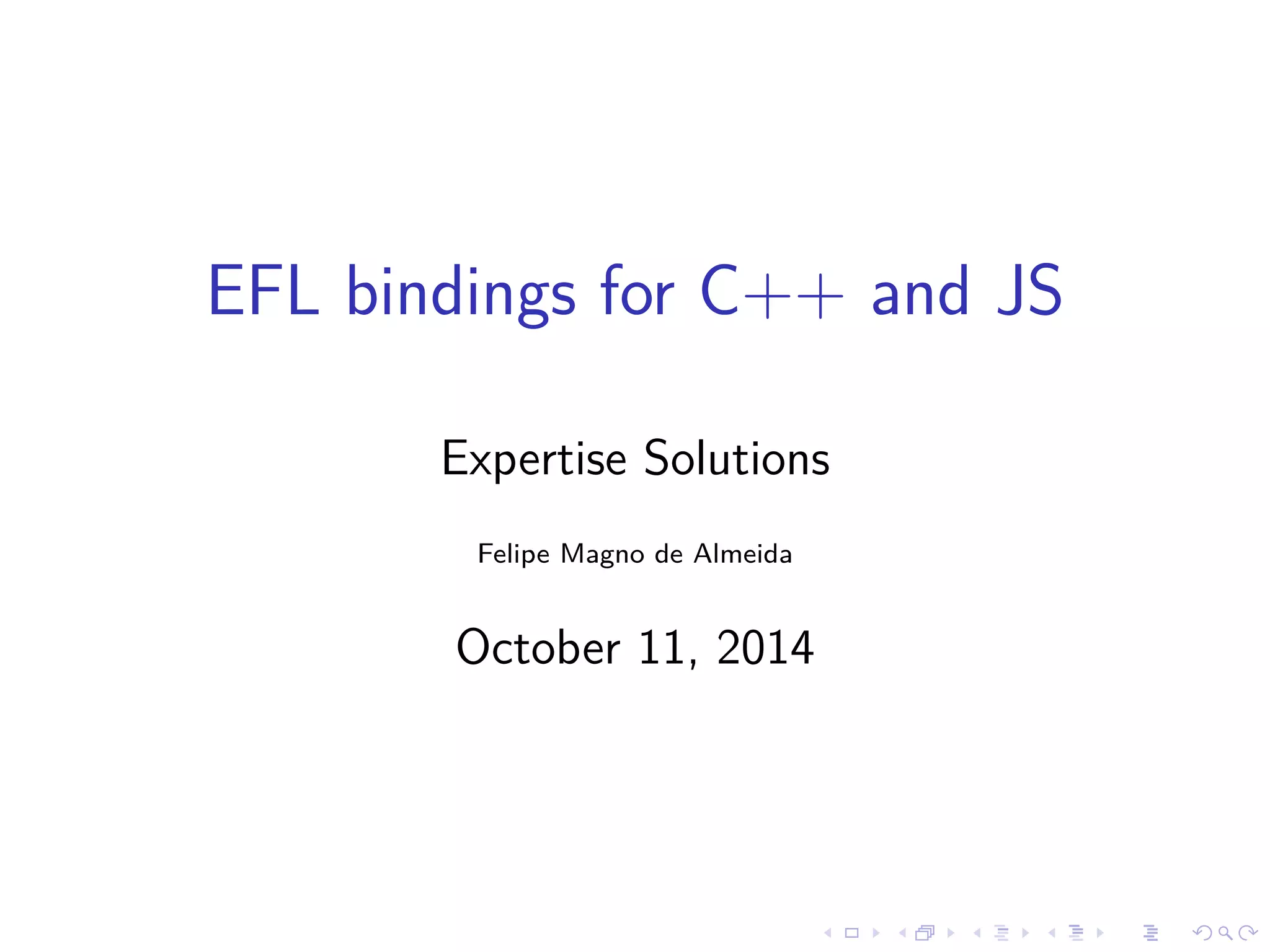 EFL bindings for C++ and JS

Expertise Solutions

Felipe Magno de Almeida

October 11, 2014